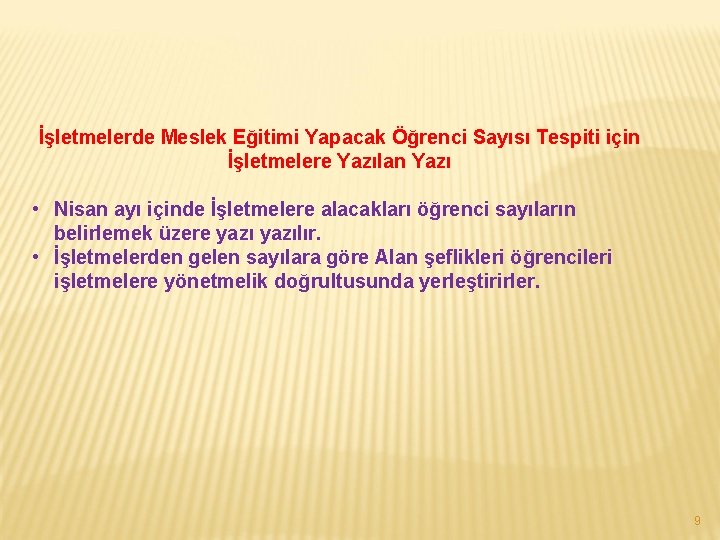 İşletmelerde Meslek Eğitimi Yapacak Öğrenci Sayısı Tespiti için
İşletmelere Yazılan Yazı

• Nisan ayı içinde İşletmelere alacakları öğrenci sayıların belirlemek üzere yazı yazılır.
• İşletmelerden gelen sayılara göre Alan şeflikleri öğrencileri işletmelere yönetmelik doğrultusunda yerleştirirler.

9